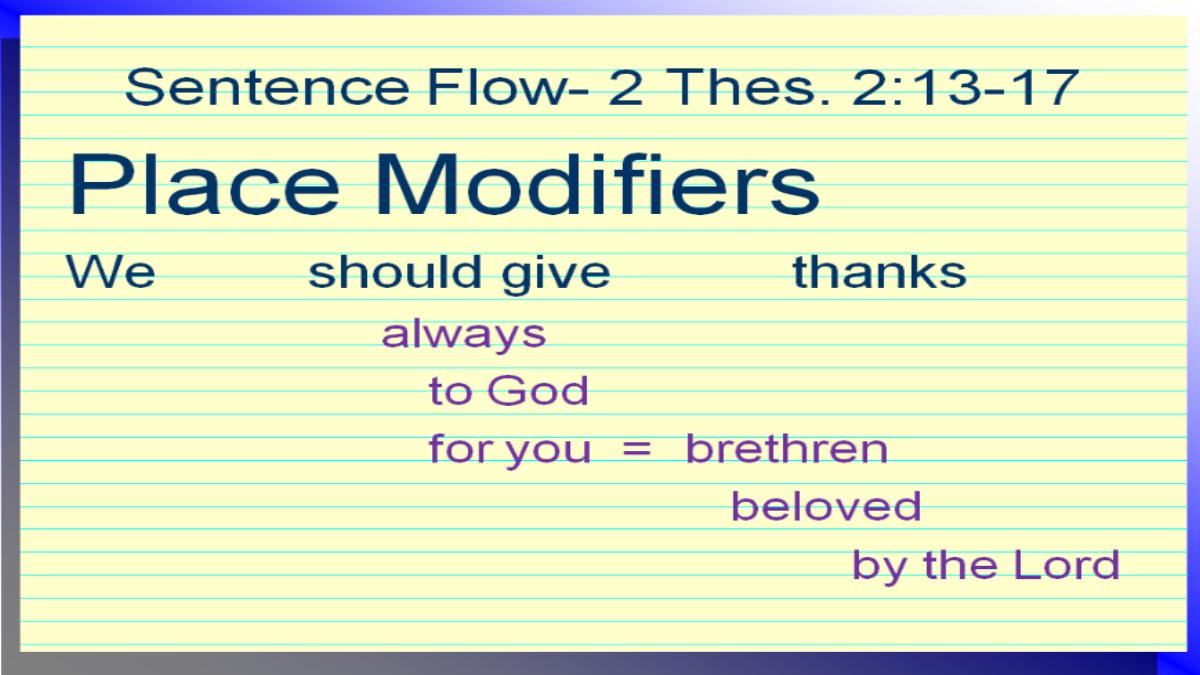 Sentence Flow- 2 Thes. 2:13-17

Place Modifiers

We should give thanks

always

to God

for you = brethren

beloved

by the Lord